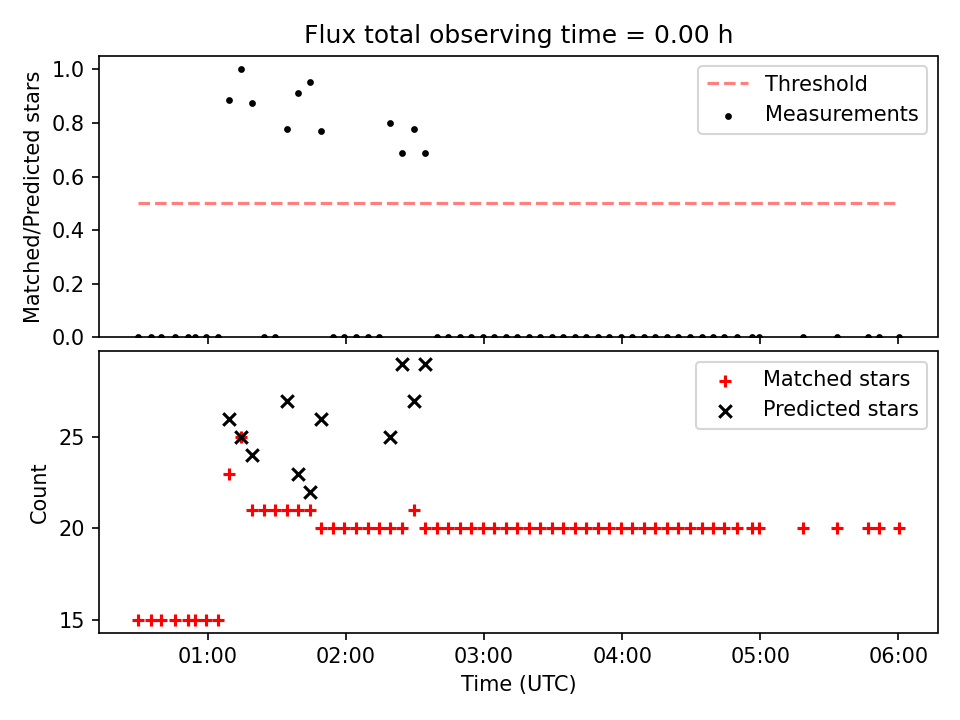 Flux total observing time = 0.00 h

Matched/Predicted stars

1.0
0.8
0.6
0.4
0.2
0.0

Threshold
Measurements

Count

25
20
15

Matched stars
Predicted stars

01:00
02:00
03:00
04:00
05:00
06:00
Time (UTC)